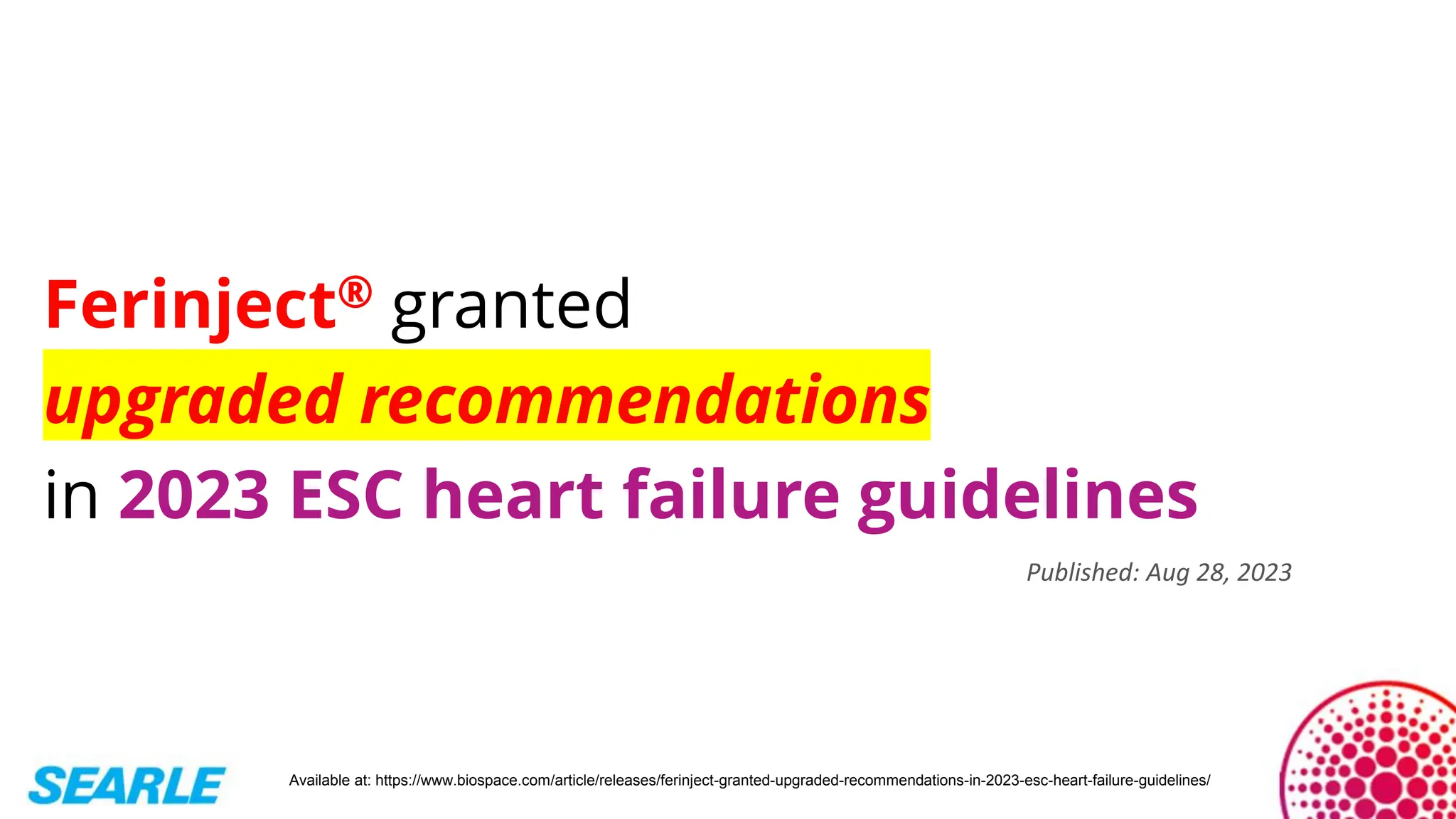 Ferinject® granted
upgraded recommendations
in 2023 ESC heart failure guidelines

Published: Aug 28, 2023

SEARLE

Available at: https://www.biospace.com/article/releases/ferinject-granted-upgraded-recommendations-in-2023-esc-heart-failure-guidelines/